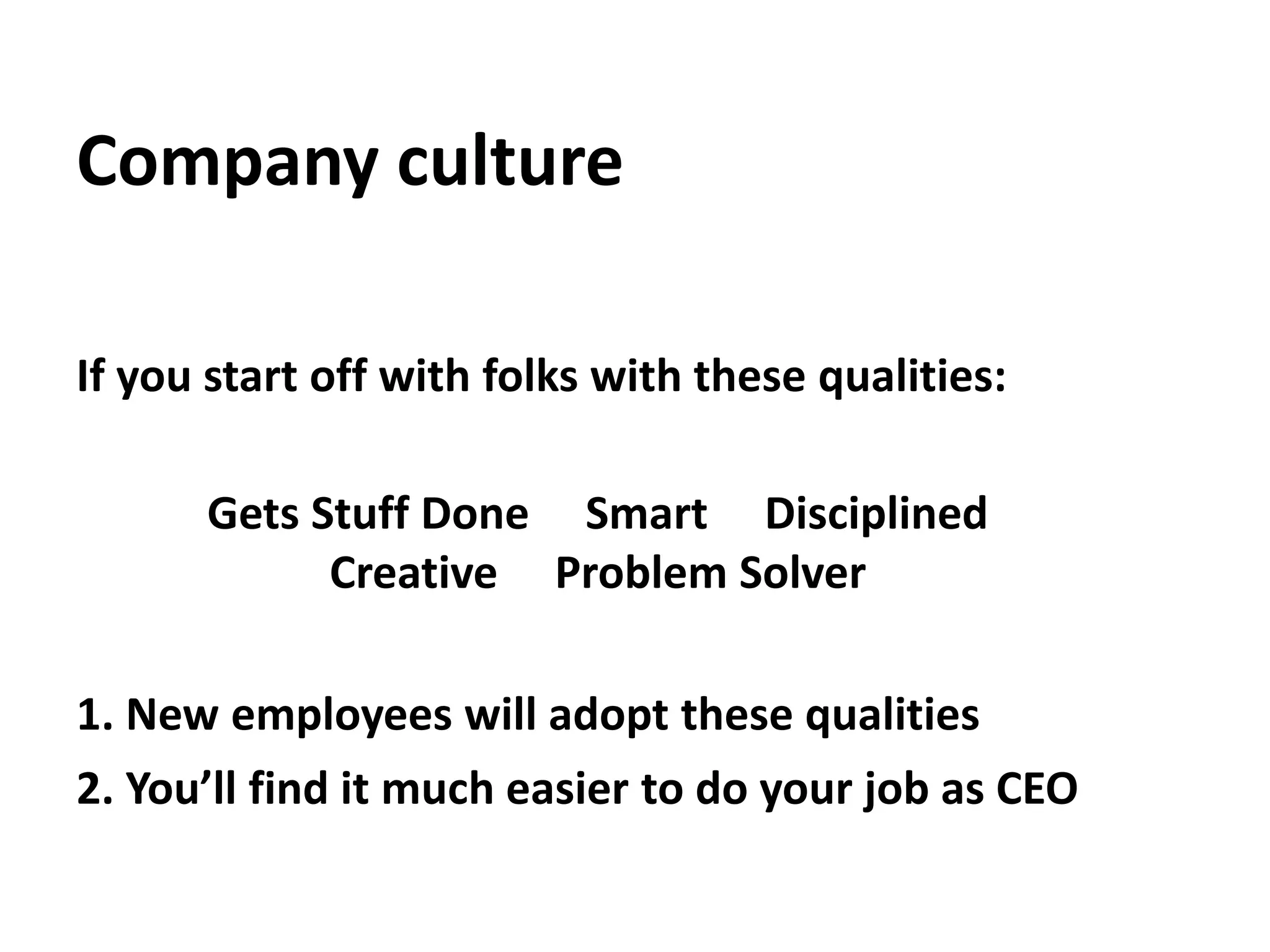 Company culture

If you start off with folks with these qualities:

Gets Stuff Done Smart Disciplined
Creative Problem Solver

1. New employees will adopt these qualities
2. You’ll find it much easier to do your job as CEO